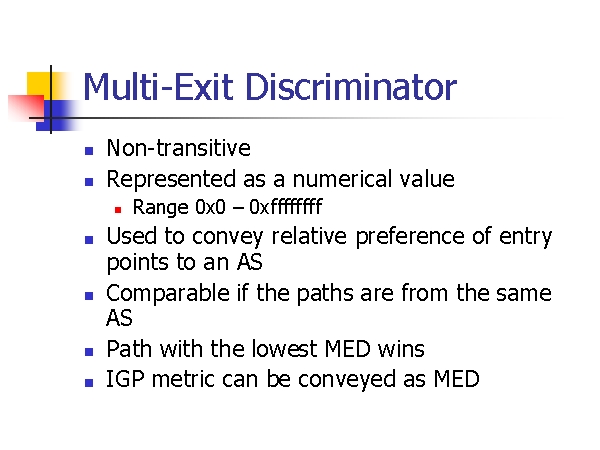 Multi-Exit Discriminator

- Non-transitive
- Represented as a numerical value
  - Range 0x0 – 0xffffffff
- Used to convey relative preference of entry points to an AS
- Comparable if the paths are from the same AS
- Path with the lowest MED wins
- IGP metric can be conveyed as MED